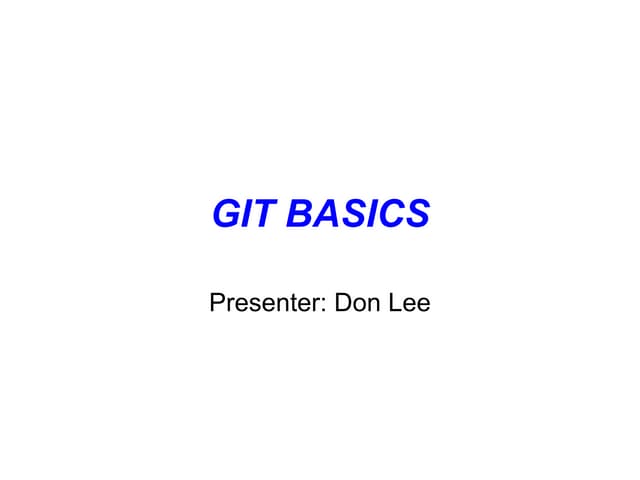 GIT BASICS

Presenter: Don Lee